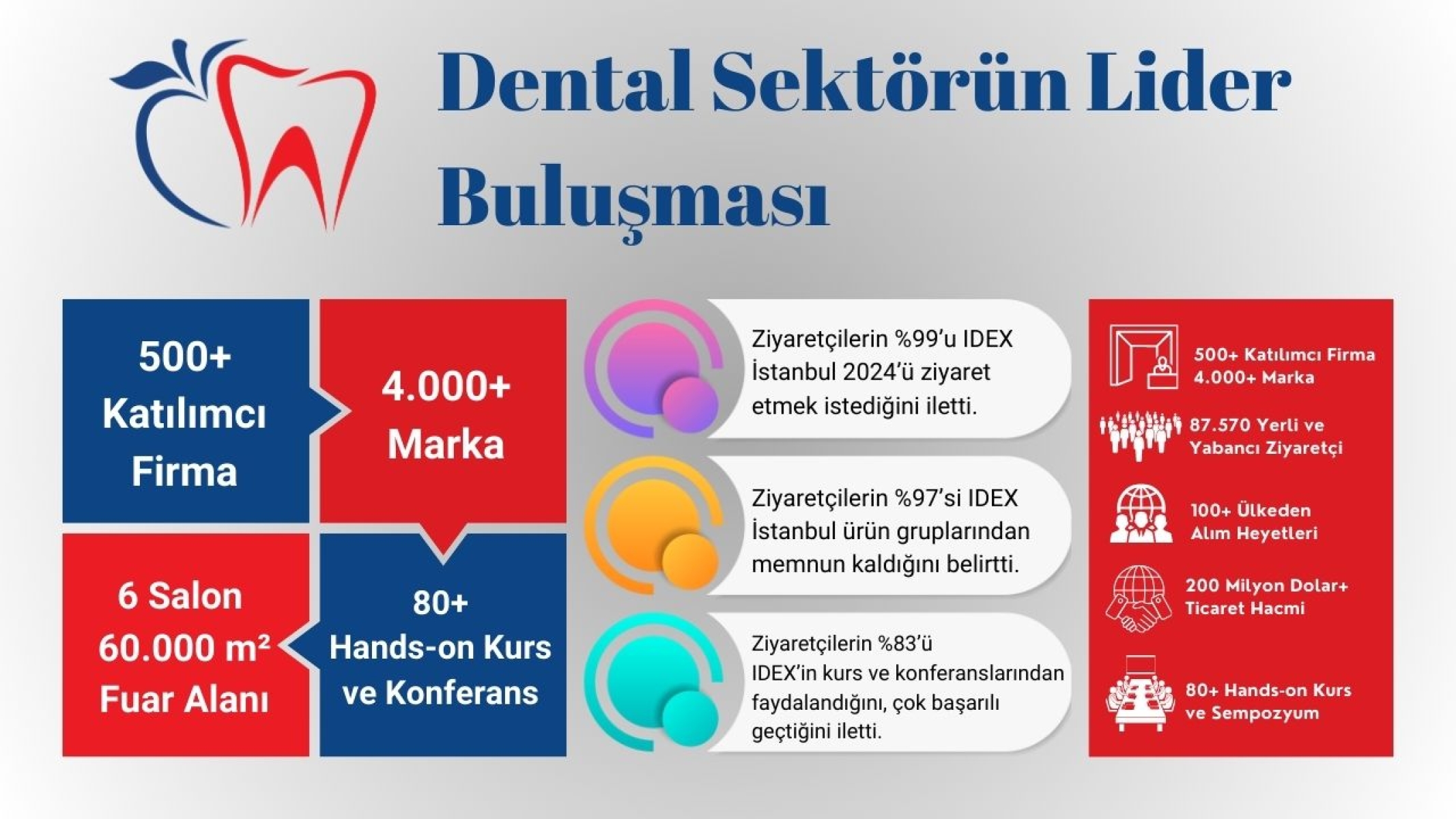 Dental Sektörün Lider Buluşması

500+ Katılımcı Firma

4.000+ Marka

6 Salon 60.000 m² Fuar Alanı

80+ Hands-on Kurs ve Konferans

Ziyaretçilerin %99'u IDEX İstanbul 2024'ü ziyaret etmek istediğini iletti.

Ziyaretçilerin %97'si IDEX İstanbul ürün gruplarından memnun kaldığını belirtti.

Ziyaretçilerin %83'ü IDEX'in kurs ve konferanslarından faydalandığını, çok başarılı geçtiğini iletti.

500+ Katılımcı Firma 4.000+ Marka

87.570 Yerli ve Yabancı Ziyaretçi

100+ Ülkeden Alım Heyetleri

200 Milyon Dolar+ Ticaret Hacmi

80+ Hands-on Kurs ve Sempozyum